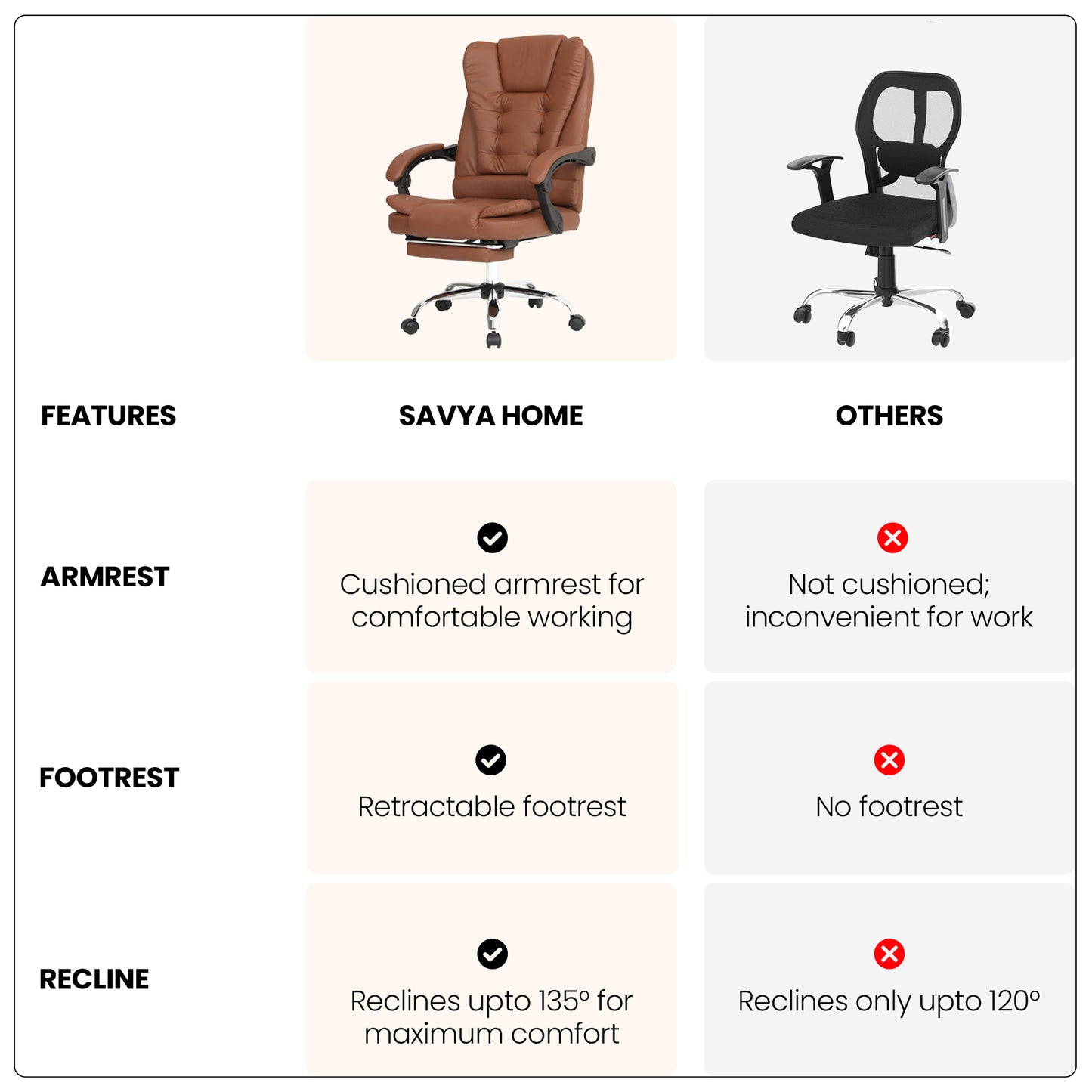 | FEATURES | SAVYA HOME | OTHERS |
|---|---|---|
| ARMREST | Cushioned armrest for comfortable working | Not cushioned; inconvenient for work |
| FOOTREST | Retractable footrest | No footrest |
| RECLINE | Reclines upto 135° for maximum comfort | Reclines only upto 120° |